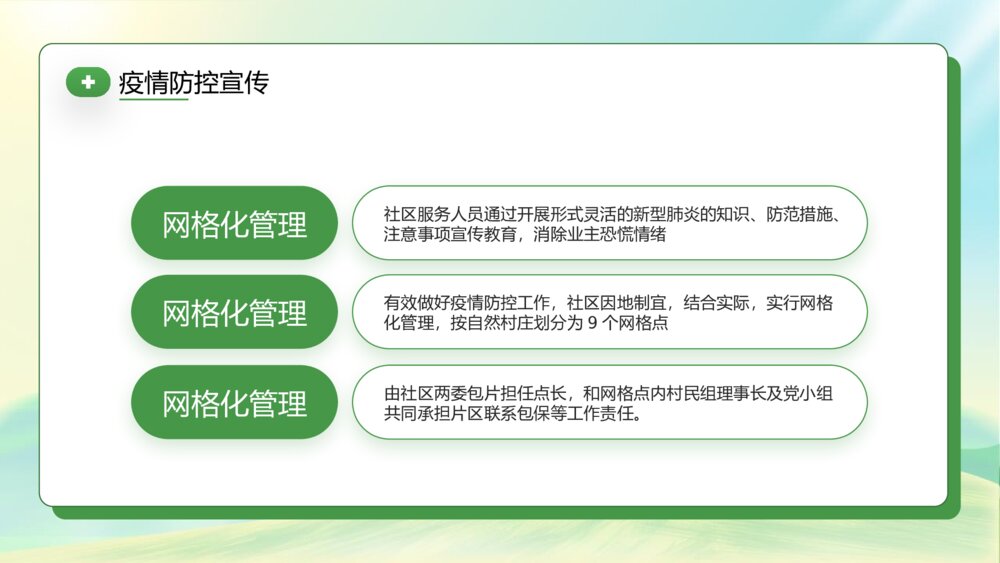 疫情防控宣传

网格化管理

社区服务人员通过开展形式灵活的新型肺炎的知识、防范措施、注意事项宣传教育，消除业主恐慌情绪

网格化管理

有效做好疫情防控工作，社区因地制宜，结合实际，实行网格化管理，按自然村庄划分为 9 个网格点

网格化管理

由社区两委包片担任点长，和网格点内村民组理事长及党小组共同承担片区联系包保等工作责任。